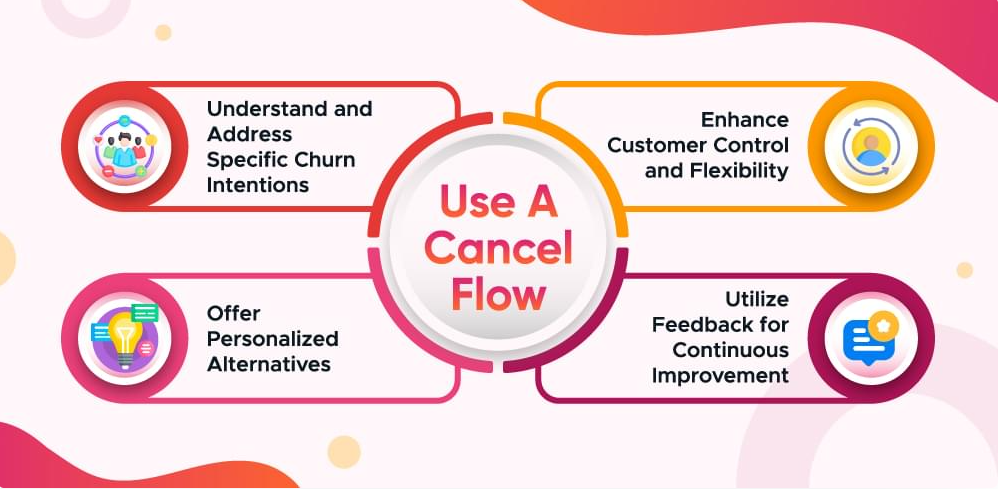 Use A Cancel Flow

Understand and Address Specific Churn Intentions

Enhance Customer Control and Flexibility

Offer Personalized Alternatives

Utilize Feedback for Continuous Improvement